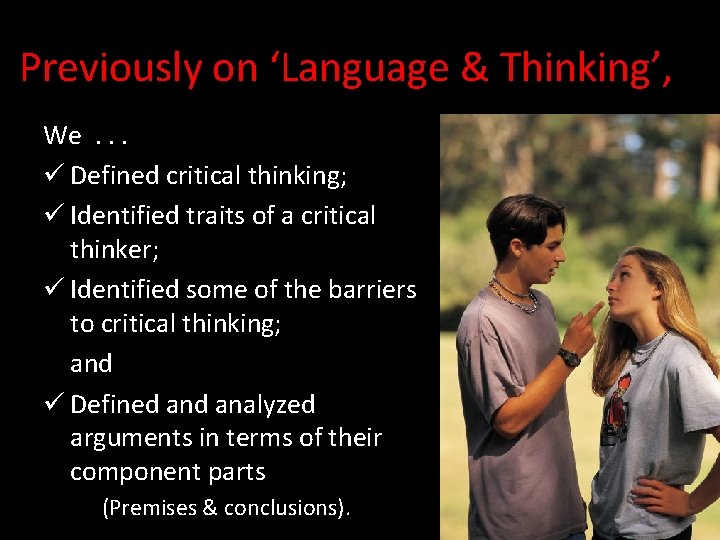 Previously on 'Language & Thinking',

We . . .

✓ Defined critical thinking;

✓ Identified traits of a critical thinker;

✓ Identified some of the barriers to critical thinking;

and

✓ Defined and analyzed arguments in terms of their component parts

(Premises & conclusions).